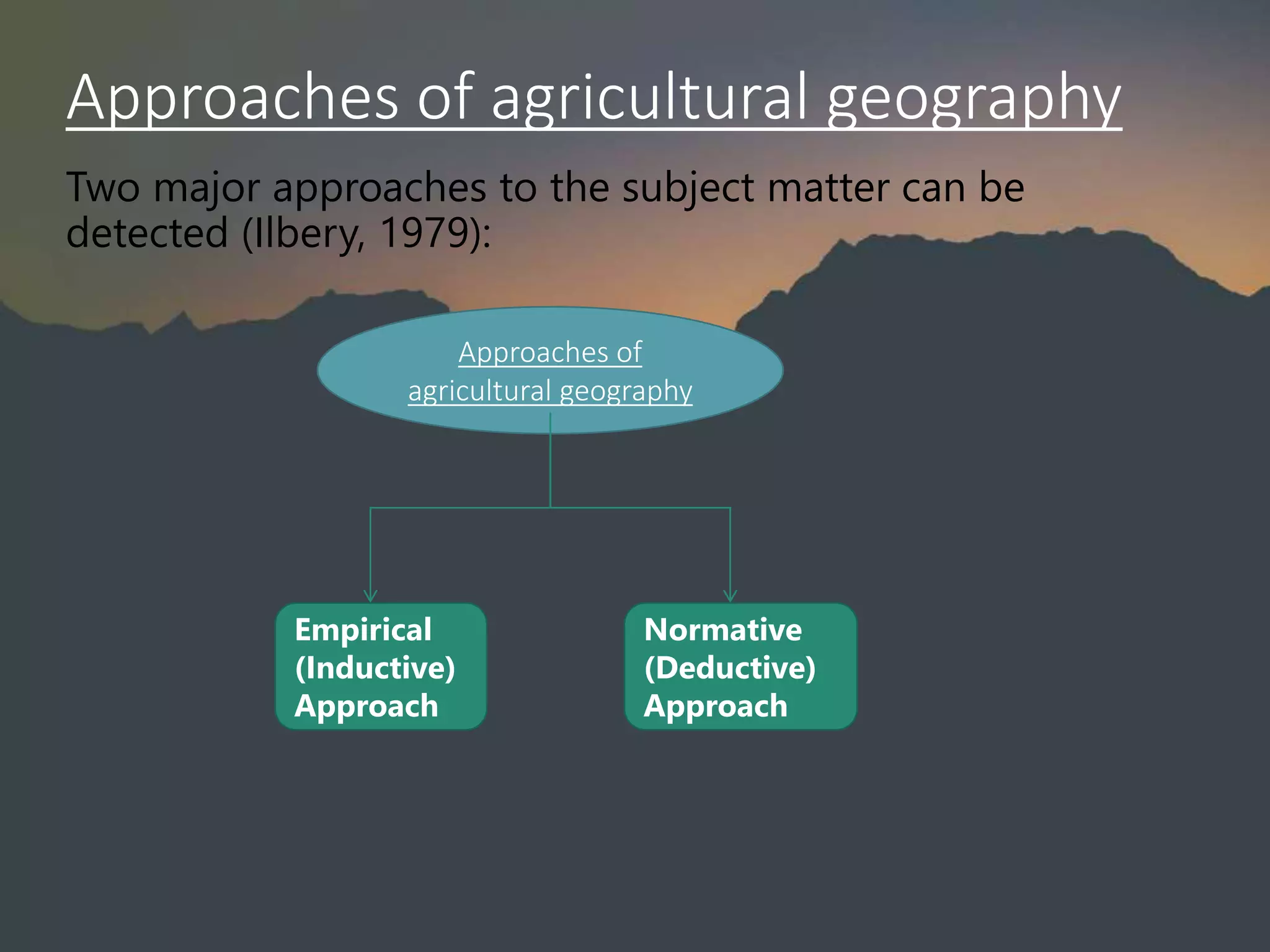 Approaches of agricultural geography

Two major approaches to the subject matter can be detected (Ilbery, 1979):

Approaches of agricultural geography

Empirical (Inductive) Approach

Normative (Deductive) Approach